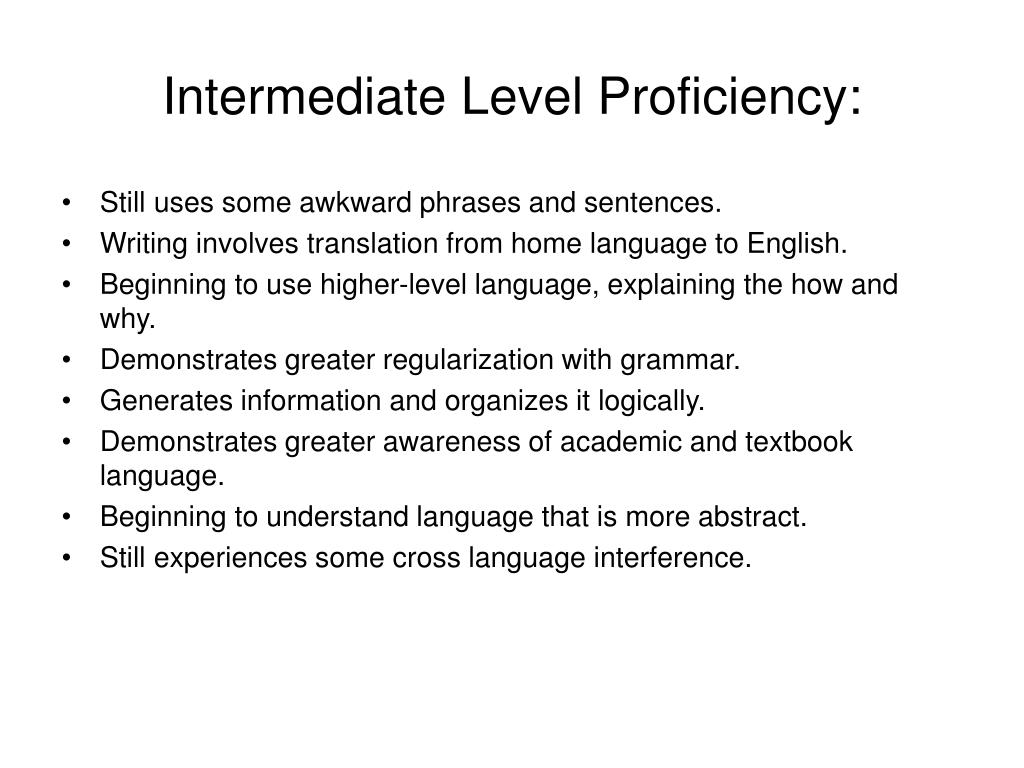 Intermediate Level Proficiency:

• Still uses some awkward phrases and sentences.
• Writing involves translation from home language to English.
• Beginning to use higher-level language, explaining the how and why.
• Demonstrates greater regularization with grammar.
• Generates information and organizes it logically.
• Demonstrates greater awareness of academic and textbook language.
• Beginning to understand language that is more abstract.
• Still experiences some cross language interference.